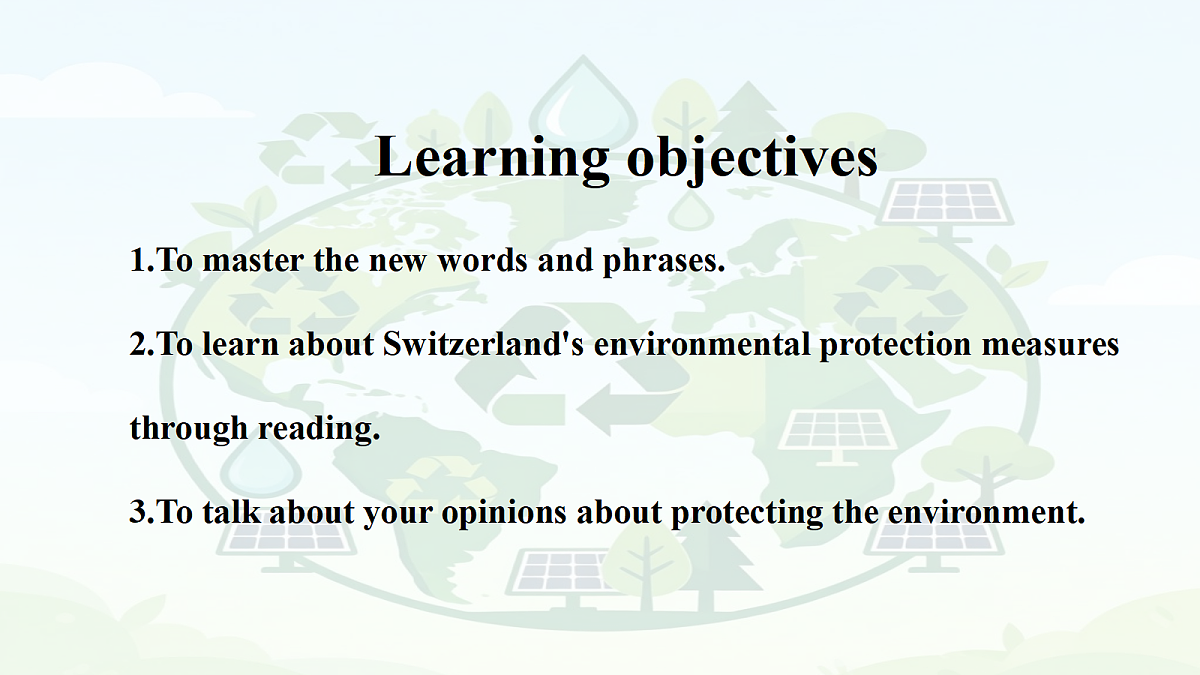 Learning objectives

1.To master the new words and phrases.

2.To learn about Switzerland's environmental protection measures through reading.

3.To talk about your opinions about protecting the environment.